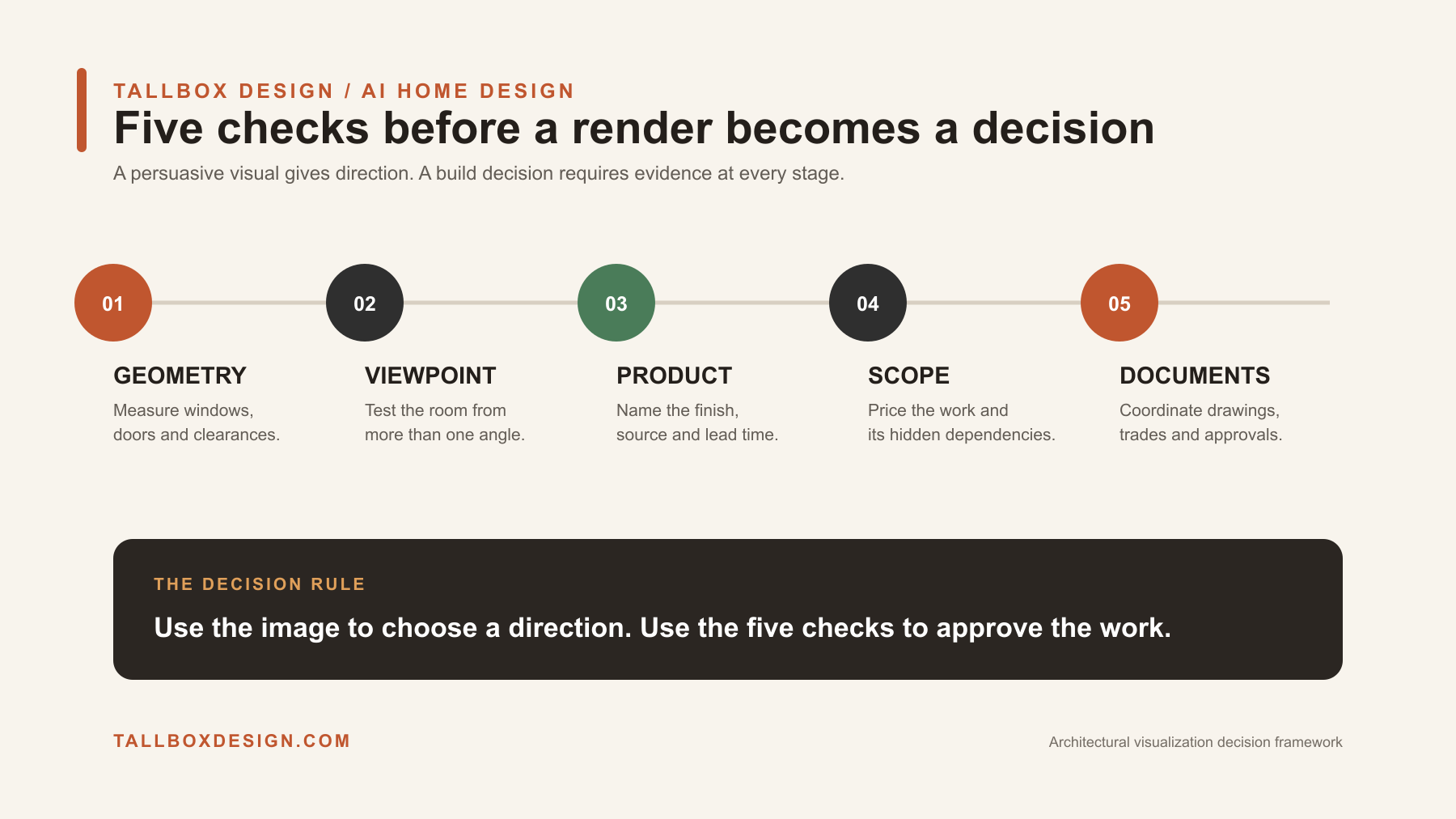 TALLBOX DESIGN / AI HOME DESIGN

Five checks before a render becomes a decision

A persuasive visual gives direction. A build decision requires evidence at every stage.

01

GEOMETRY

Measure windows, doors and clearances.

02

VIEWPOINT

Test the room from more than one angle.

03

PRODUCT

Name the finish, source and lead time.

04

SCOPE

Price the work and its hidden dependencies.

05

DOCUMENTS

Coordinate drawings, trades and approvals.

THE DECISION RULE

Use the image to choose a direction. Use the five checks to approve the work.

TALLBOXDESIGN.COM

Architectural visualization decision framework